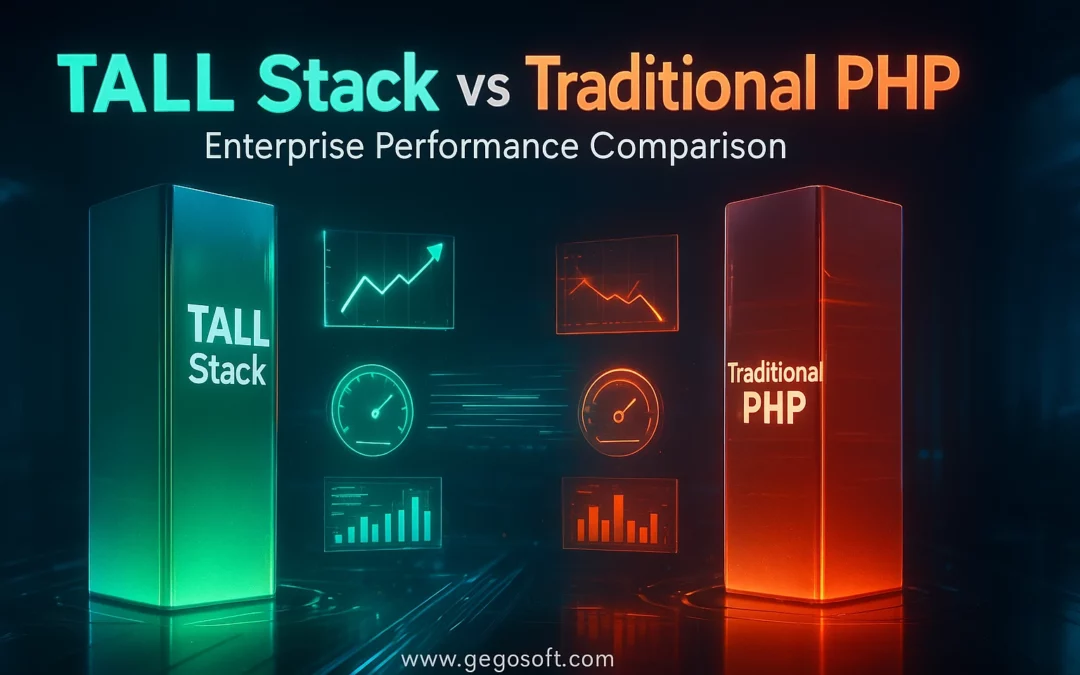 TALL Stack vs Traditional PHP
Enterprise Performance Comparison

TALL Stack

Traditional PHP

www.gegosoft.com